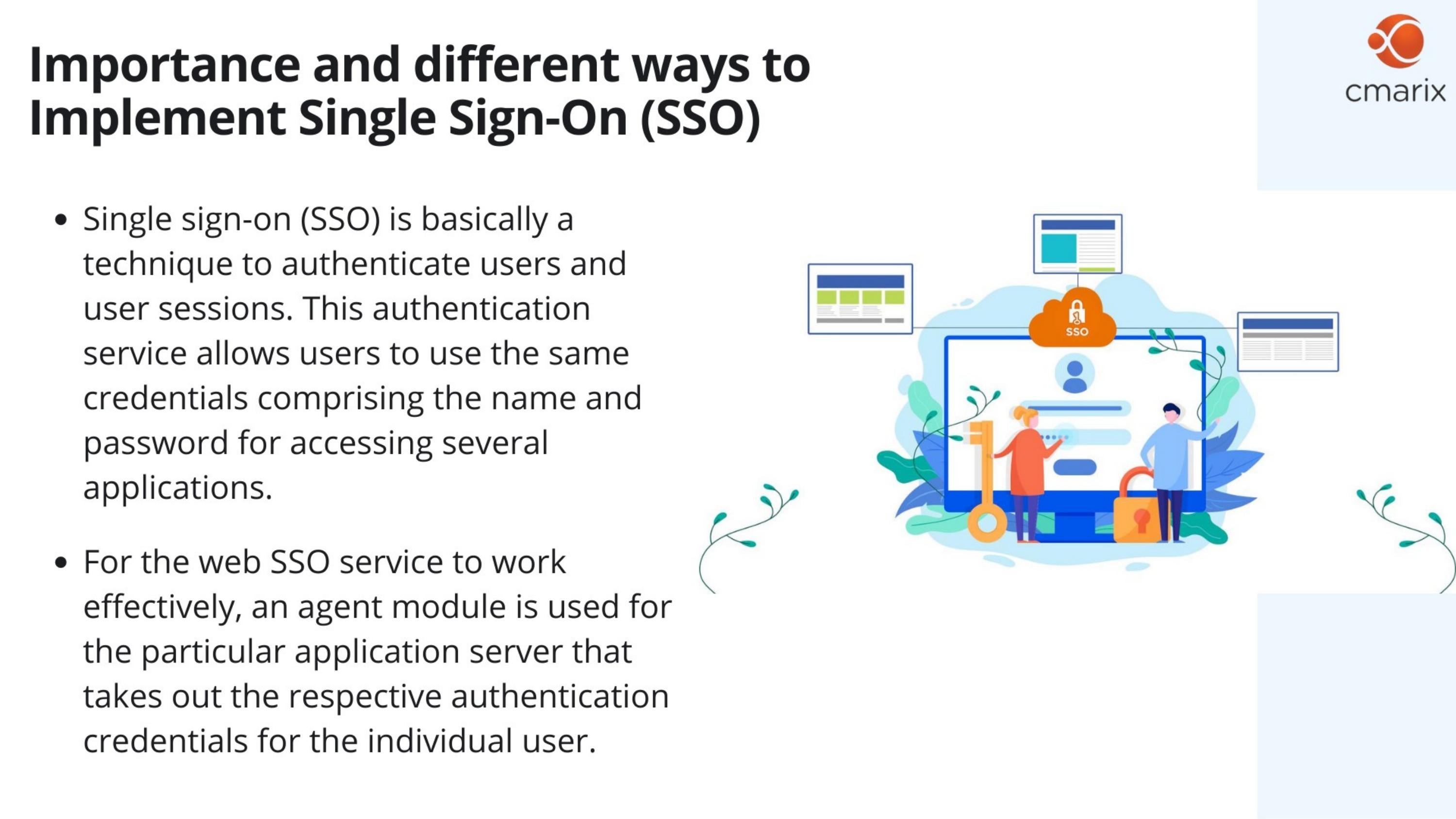 Importance and different ways to Implement Single Sign-On (SSO)

cmarix

• Single sign-on (SSO) is basically a technique to authenticate users and user sessions. This authentication service allows users to use the same credentials comprising the name and password for accessing several applications.

• For the web SSO service to work effectively, an agent module is used for the particular application server that takes out the respective authentication credentials for the individual user.

SSO